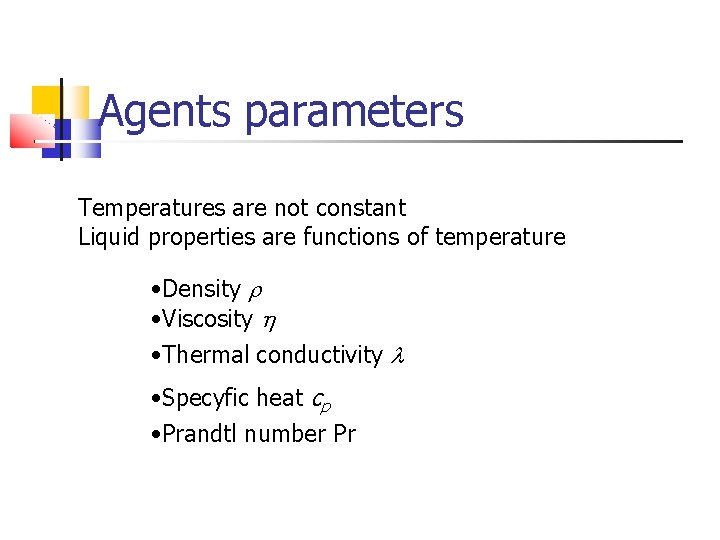 Agents parameters

Temperatures are not constant
Liquid properties are functions of temperature

•Density $\rho$
•Viscosity $\eta$
•Thermal conductivity $\lambda$
•Specyfic heat $c_p$
•Prandtl number Pr